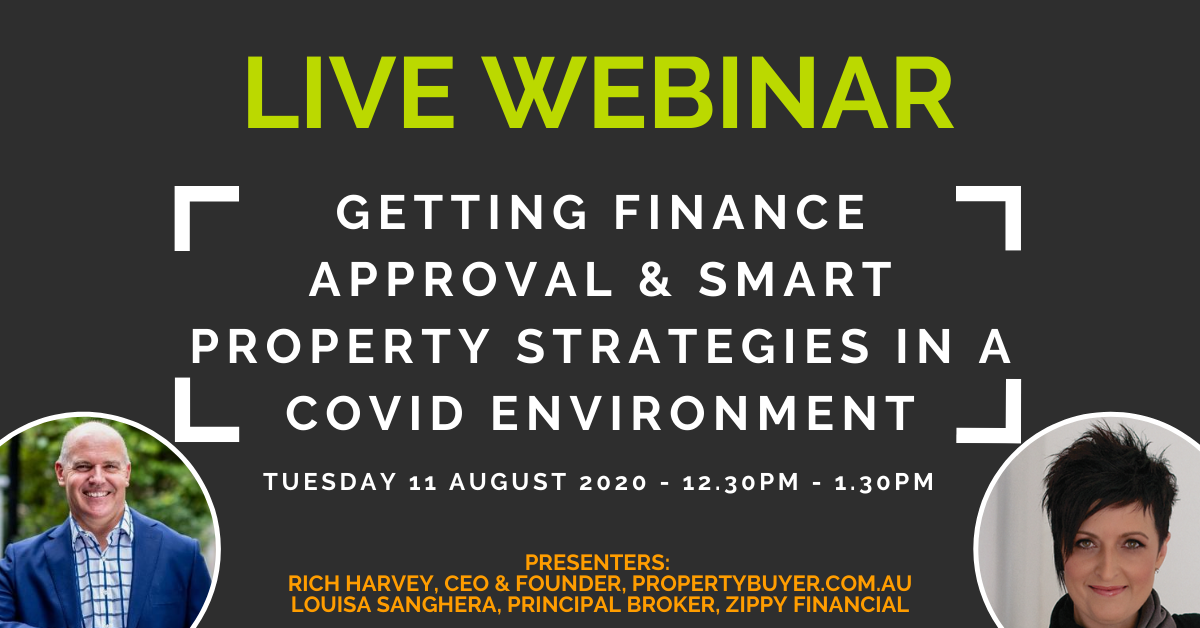 LIVE WEBINAR

GETTING FINANCE APPROVAL & SMART PROPERTY STRATEGIES IN A COVID ENVIRONMENT

TUESDAY 11 AUGUST 2020 - 12.30PM - 1.30PM

PRESENTERS:
RICH HARVEY, CEO & FOUNDER, PROPERTYBUYER.COM.AU
LOUISA SANGHERA, PRINCIPAL BROKER, ZIPPY FINANCIAL